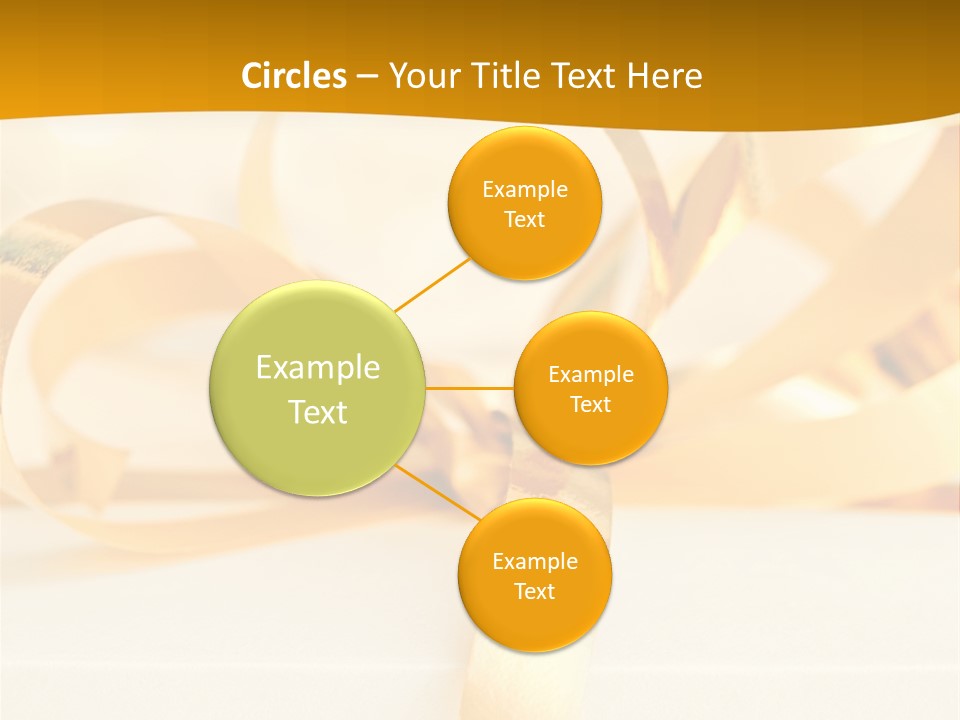 Circles – Your Title Text Here

Example Text

Example Text

Example Text

Example Text